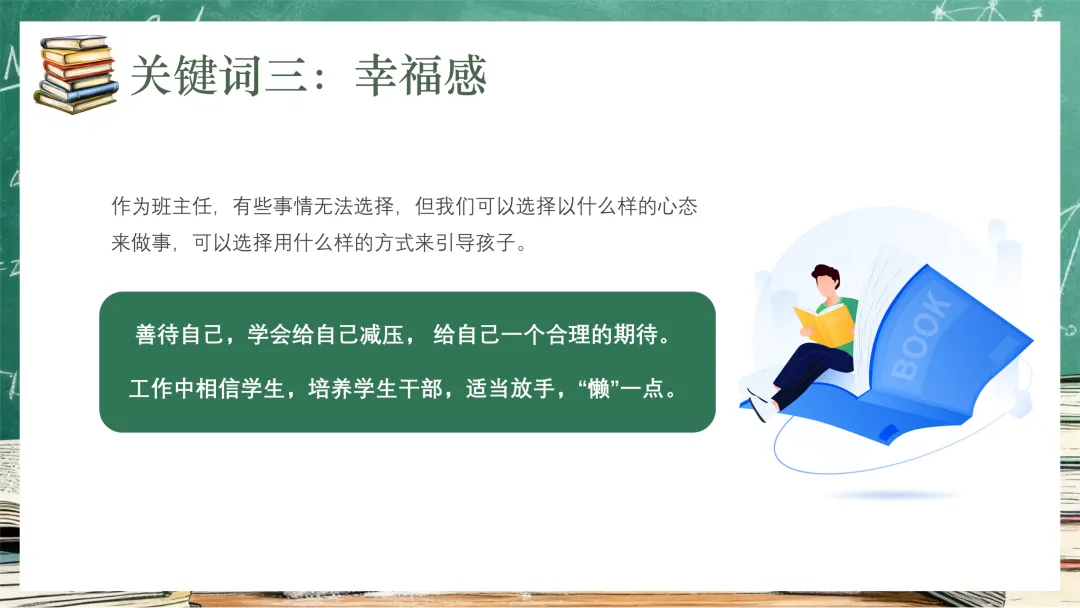 关键词三：幸福感

作为班主任，有些事情无法选择，但我们可以选择以什么样的心态来做事，可以选择用什么样的方式来引导孩子。

善待自己，学会给自己减压，给自己一个合理的期待。

工作中相信学生，培养学生干部，适当放手，“懒”一点。

BOOK